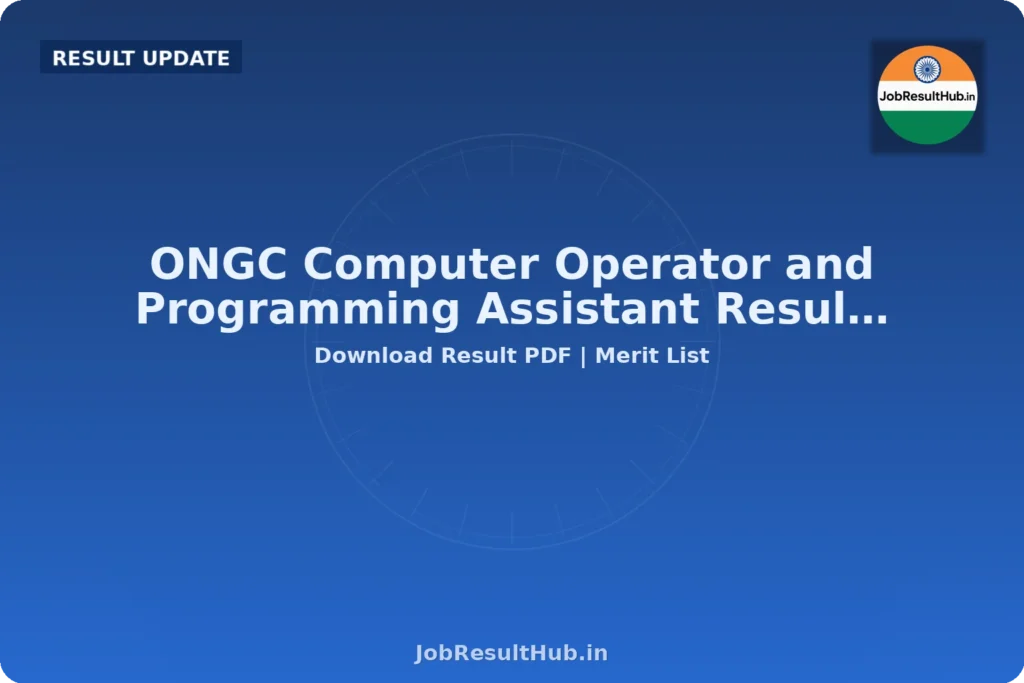 RESULT UPDATE

JobResultHub.in

ONGC Computer Operator and Programming Assistant Resul…

Download Result PDF | Merit List

JobResultHub.in